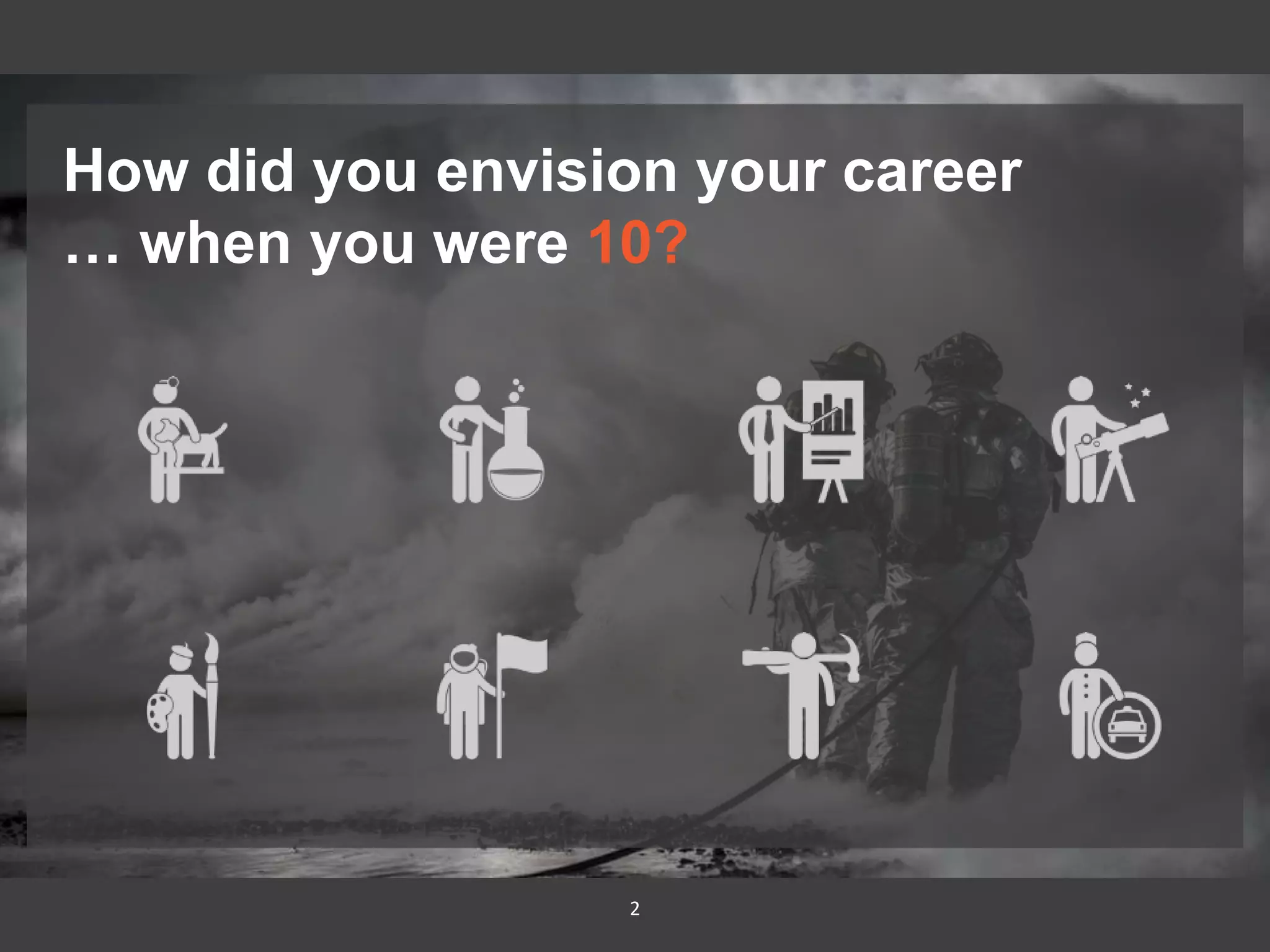 How did you envision your career … when you were 10?

2